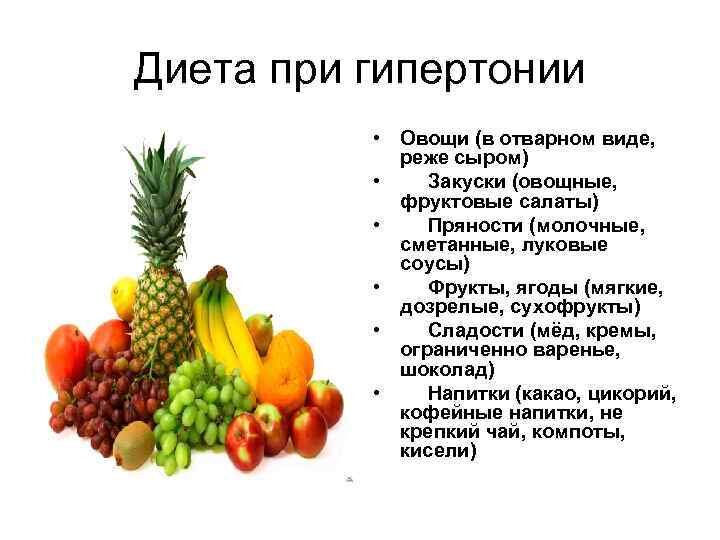 Диета при гипертонии

• Овощи (в отварном виде, реже сыром)
• Закуски (овощные, фруктовые салаты)
• Пряности (молочные, сметанные, луковые соусы)
• Фрукты, ягоды (мягкие, дозрелые, сухофрукты)
• Сладости (мёд, кремы, ограниченно варенье, шоколад)
• Напитки (какао, цикорий, кофейные напитки, не крепкий чай, компоты, кисели)